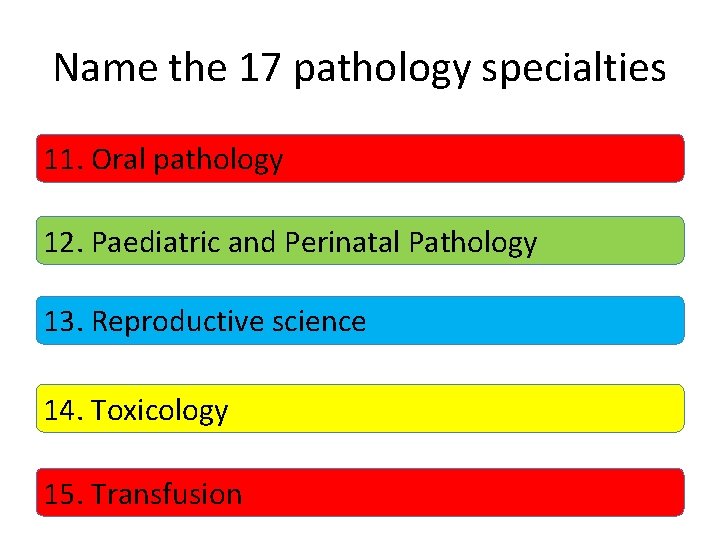 Name the 17 pathology specialties

11. Oral pathology

12. Paediatric and Perinatal Pathology

13. Reproductive science

14. Toxicology

15. Transfusion